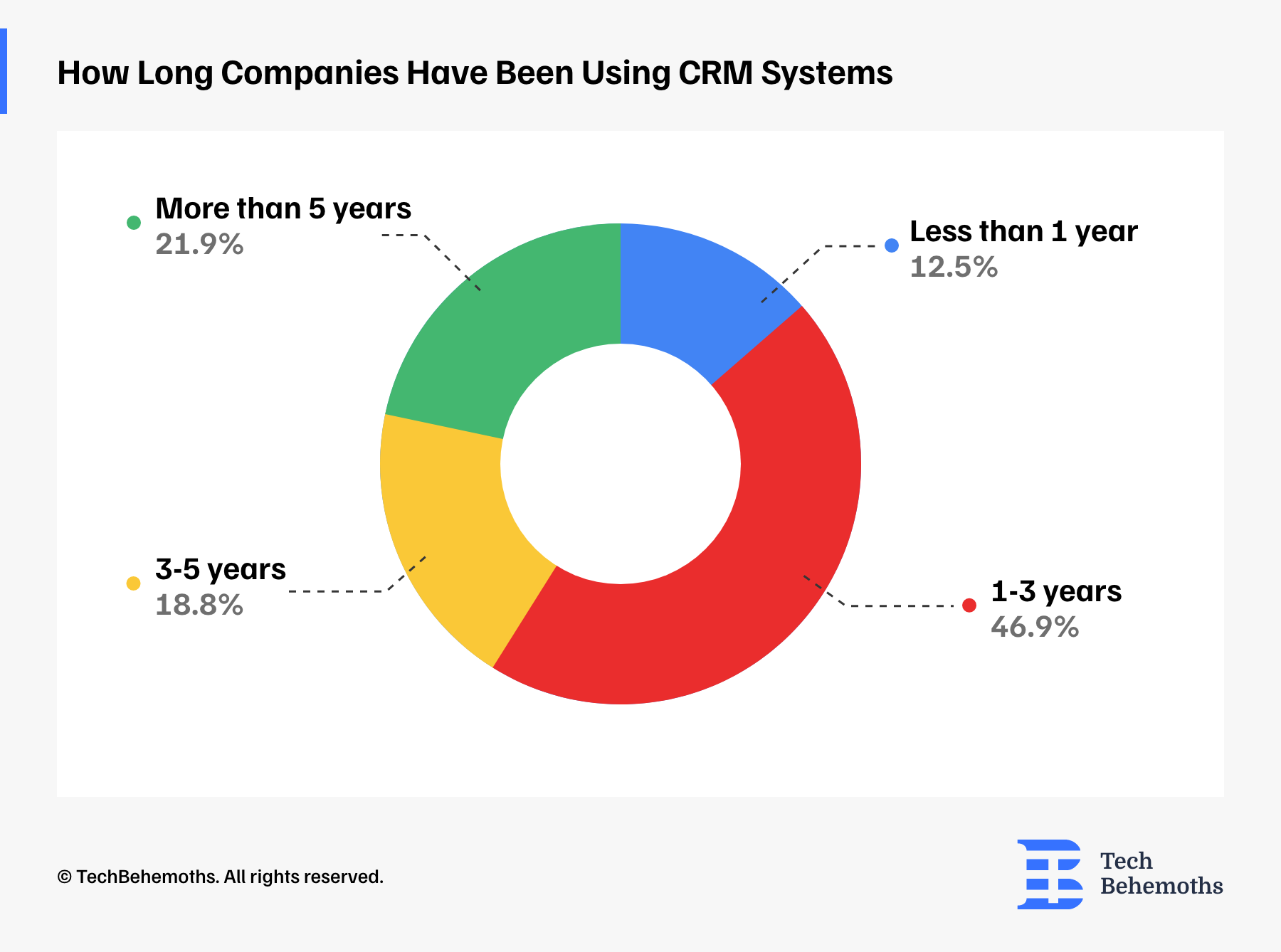 How Long Companies Have Been Using CRM Systems

More than 5 years
21.9%

Less than 1 year
12.5%

3-5 years
18.8%

1-3 years
46.9%

© TechBehemoths. All rights reserved.

Tech
Behemoths